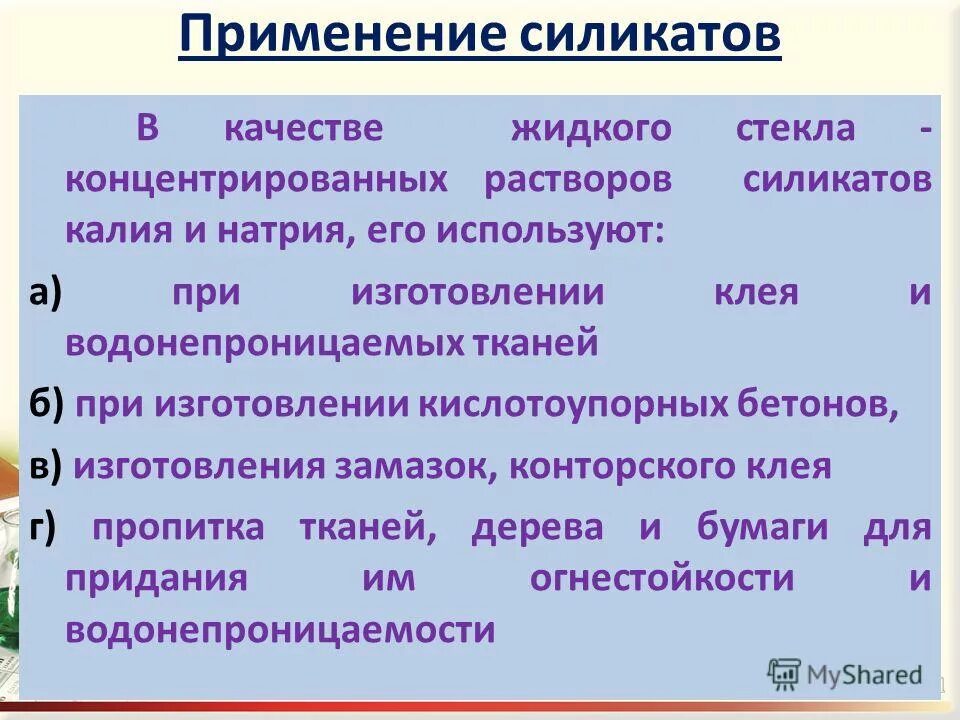 Применение силикатов

В качестве жидкого стекла - концентрированных растворов силикатов калия и натрия, его используют:

а) при изготовлении клея и водонепроницаемых тканей

б) при изготовлении кислотоупорных бетонов,

в) изготовления замазок, конторского клея

г) пропитка тканей, дерева и бумаги для придания им огнестойкости и водонепроницаемости

MyShared